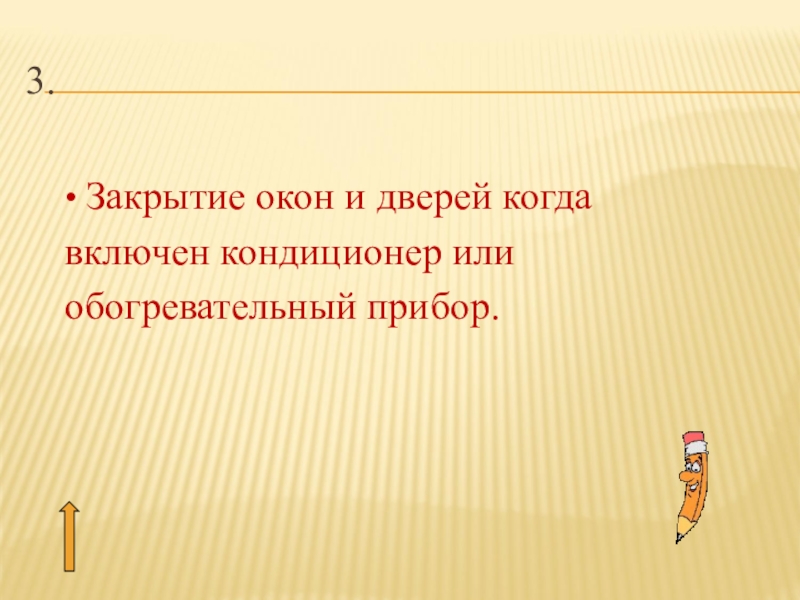 3.

• Закрытие окон и дверей когда включен кондиционер или обогревательный прибор.